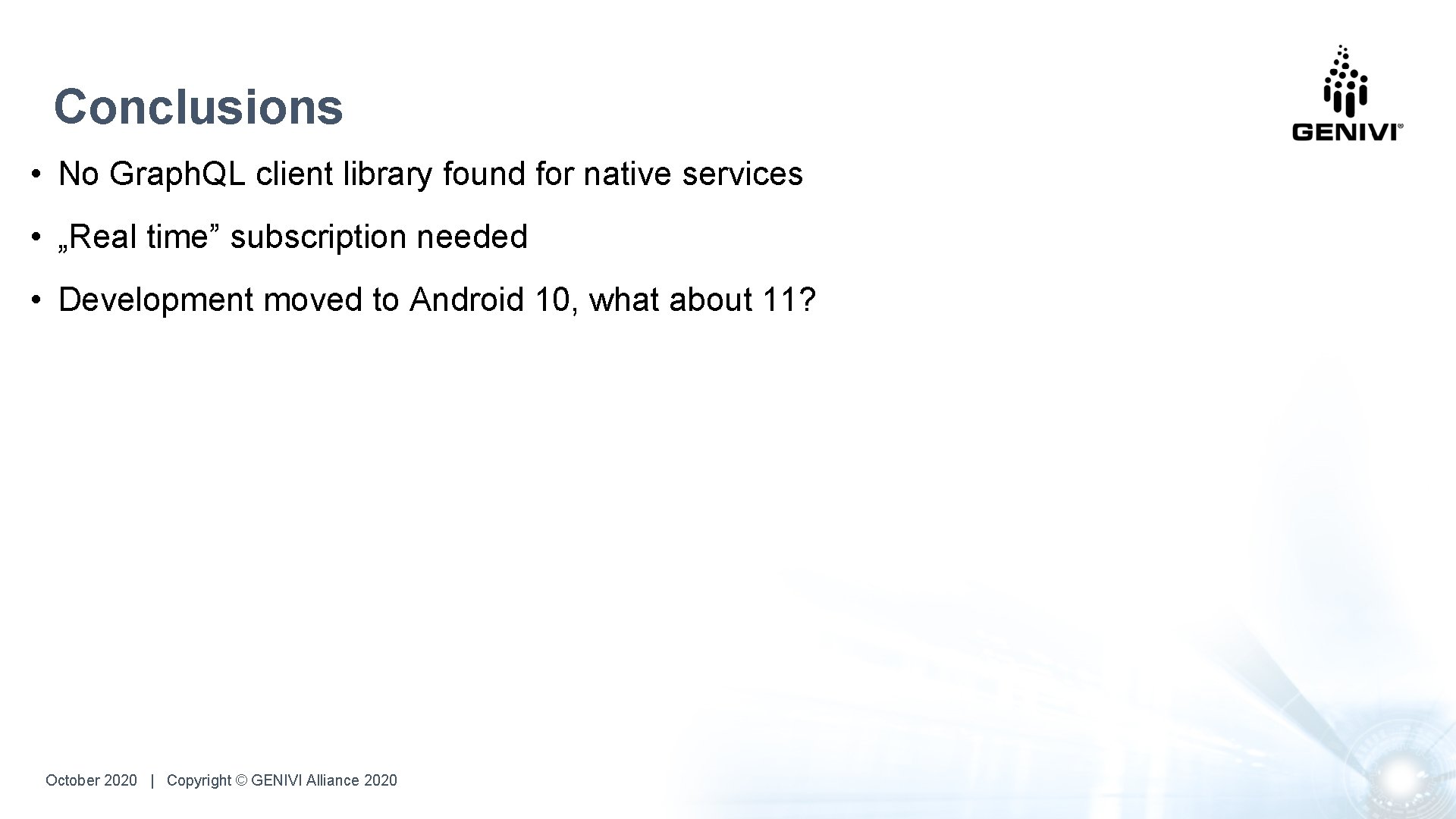 Conclusions

GENIVI®

• No Graph.QL client library found for native services

• „Real time” subscription needed

• Development moved to Android 10, what about 11?

October 2020 | Copyright © GENIVI Alliance 2020